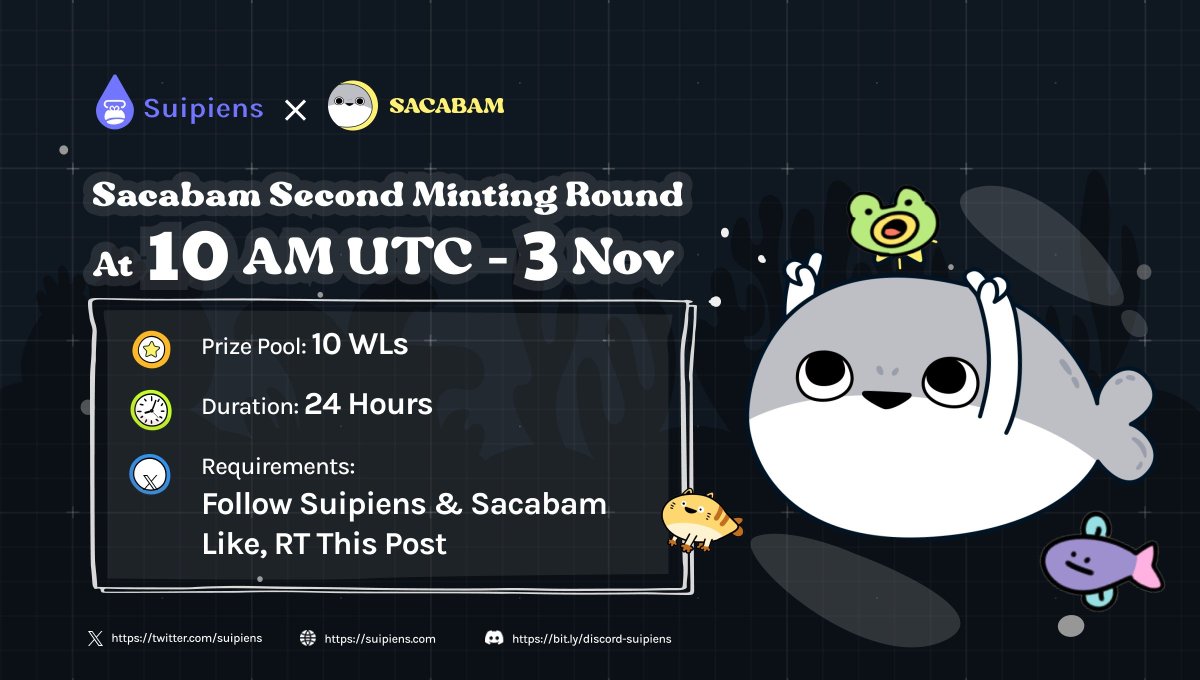 Suipiens × SACABAM

Sacabam Second Minting Round

At 10 AM UTC - 3 Nov

Prize Pool: 10 WLs

Duration: 24 Hours

Requirements:
Follow Suipiens & Sacabam
Like, RT This Post

https://twitter.com/suipiens https://suipiens.com https://bit.ly/discord-suipiens